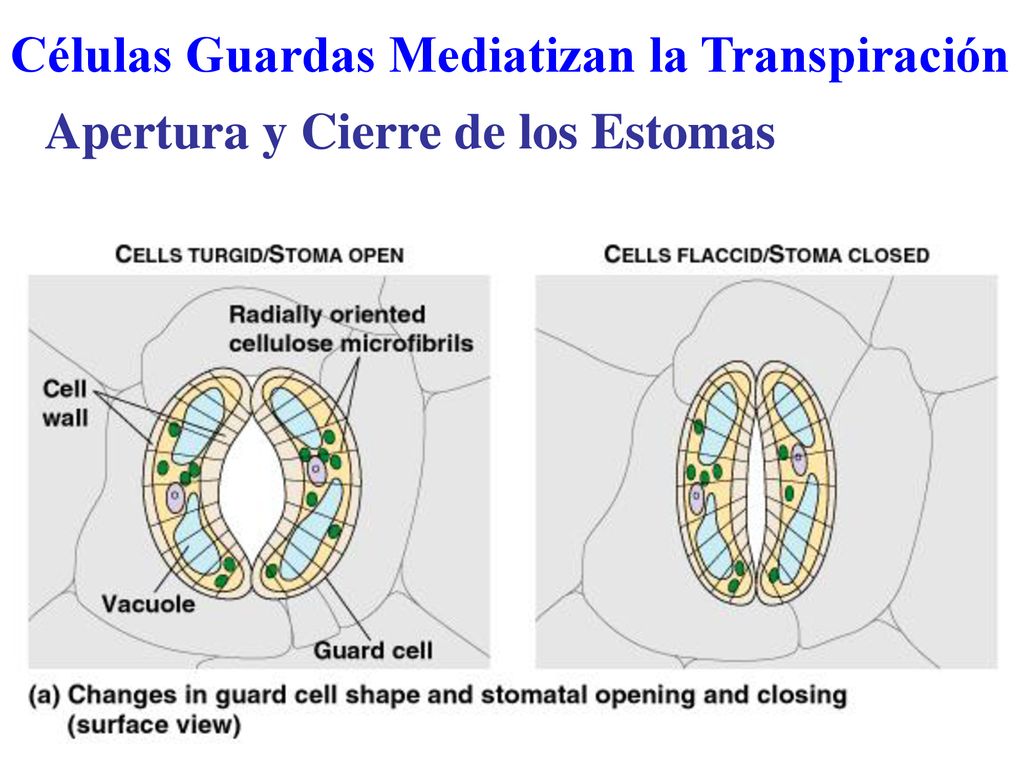 Células Guardas Mediatizan la Transpiración

Apertura y Cierre de los Estomas

CELLS TURGID/STOMA OPEN

Radially oriented cellulose microfibrils

Cell wall

Vacuole

Guard cell

CELLS FLACCID/STOMA CLOSED

(a) Changes in guard cell shape and stomatal opening and closing (surface view)